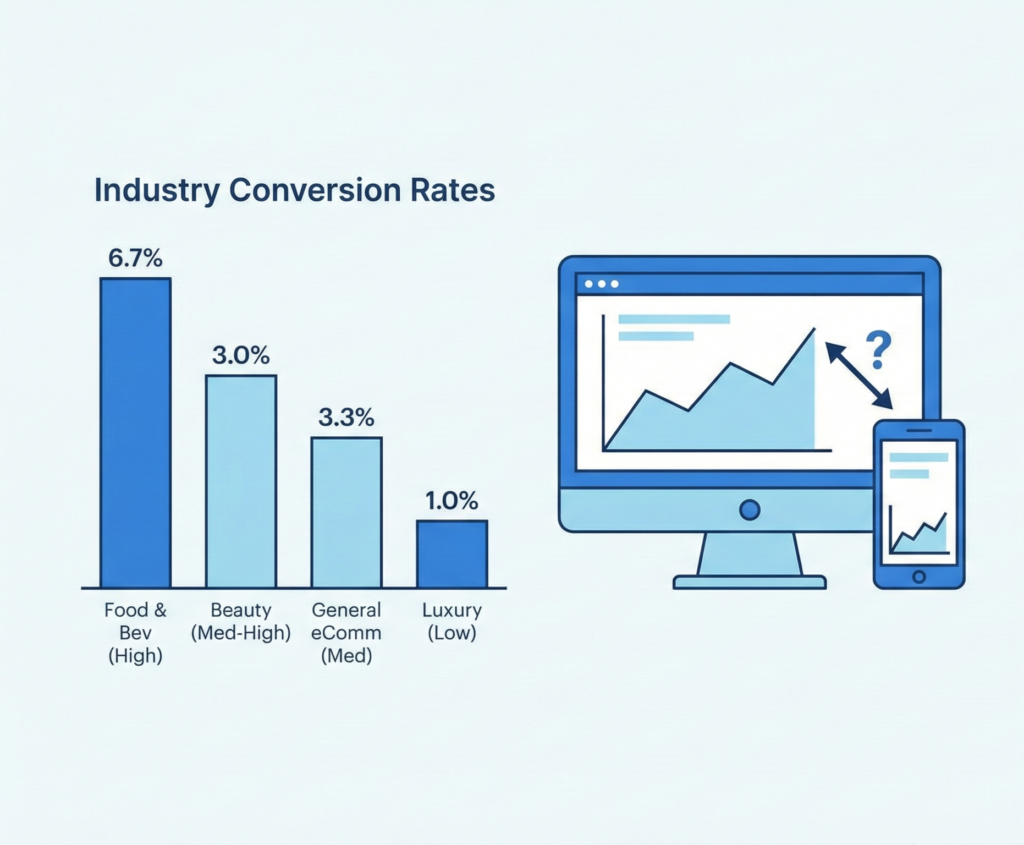 Industry Conversion Rates

6.7%
3.0%
3.3%
1.0%

Food & Bev (High)
Beauty (Med-High)
General eComm (Med)
Luxury (Low)

?